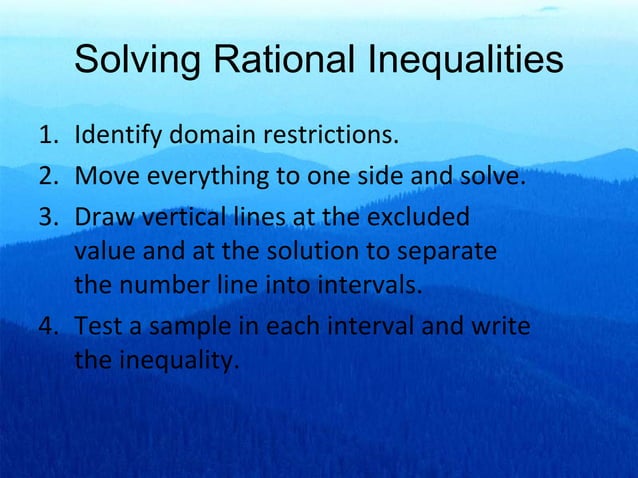 Solving Rational Inequalities

1. Identify domain restrictions.
2. Move everything to one side and solve.
3. Draw vertical lines at the excluded value and at the solution to separate the number line into intervals.
4. Test a sample in each interval and write the inequality.